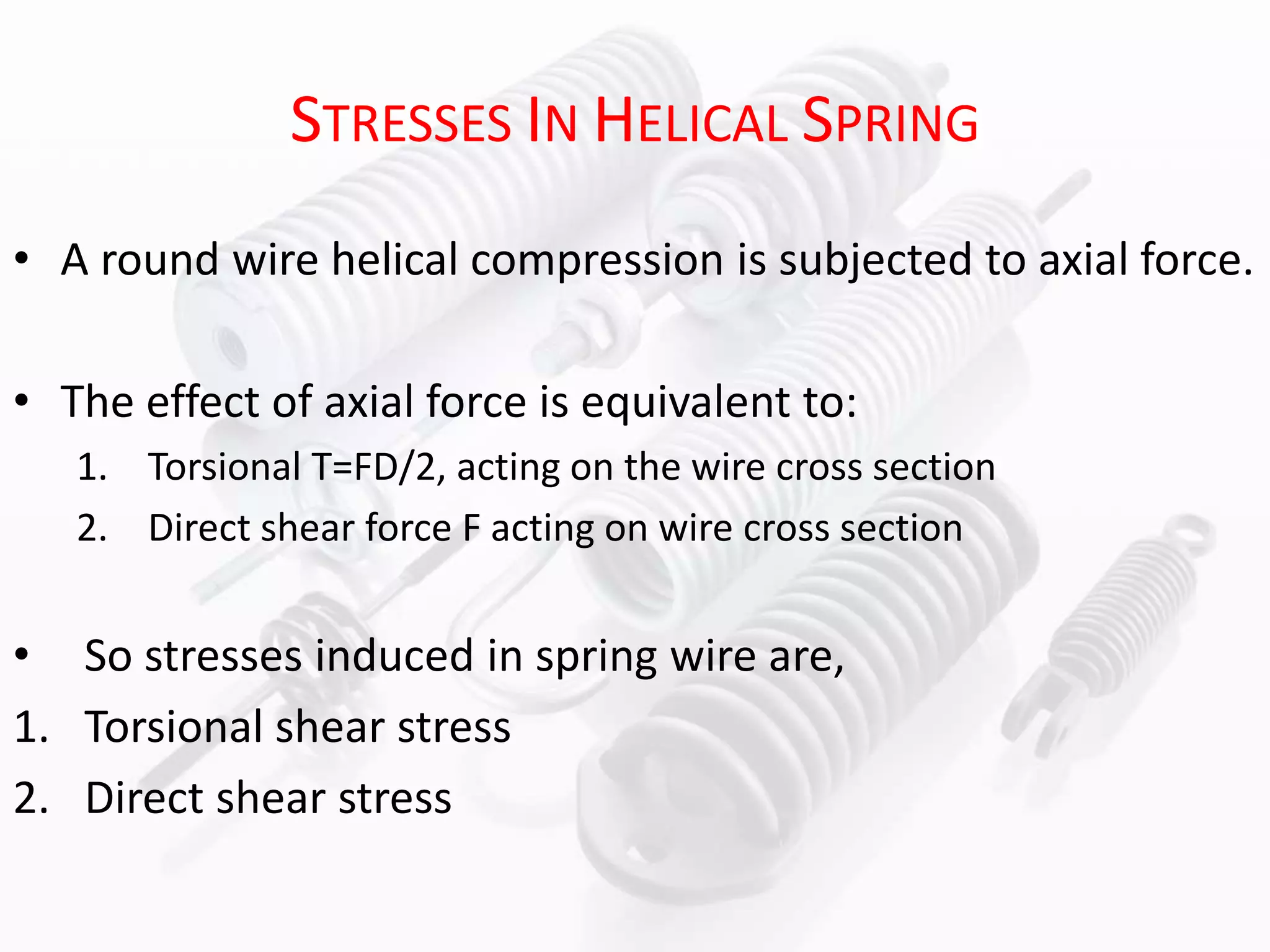 STRESSES IN HELICAL SPRING

• A round wire helical compression is subjected to axial force.

• The effect of axial force is equivalent to:
1. Torsional T=FD/2, acting on the wire cross section
2. Direct shear force F acting on wire cross section

• So stresses induced in spring wire are,
1. Torsional shear stress
2. Direct shear stress